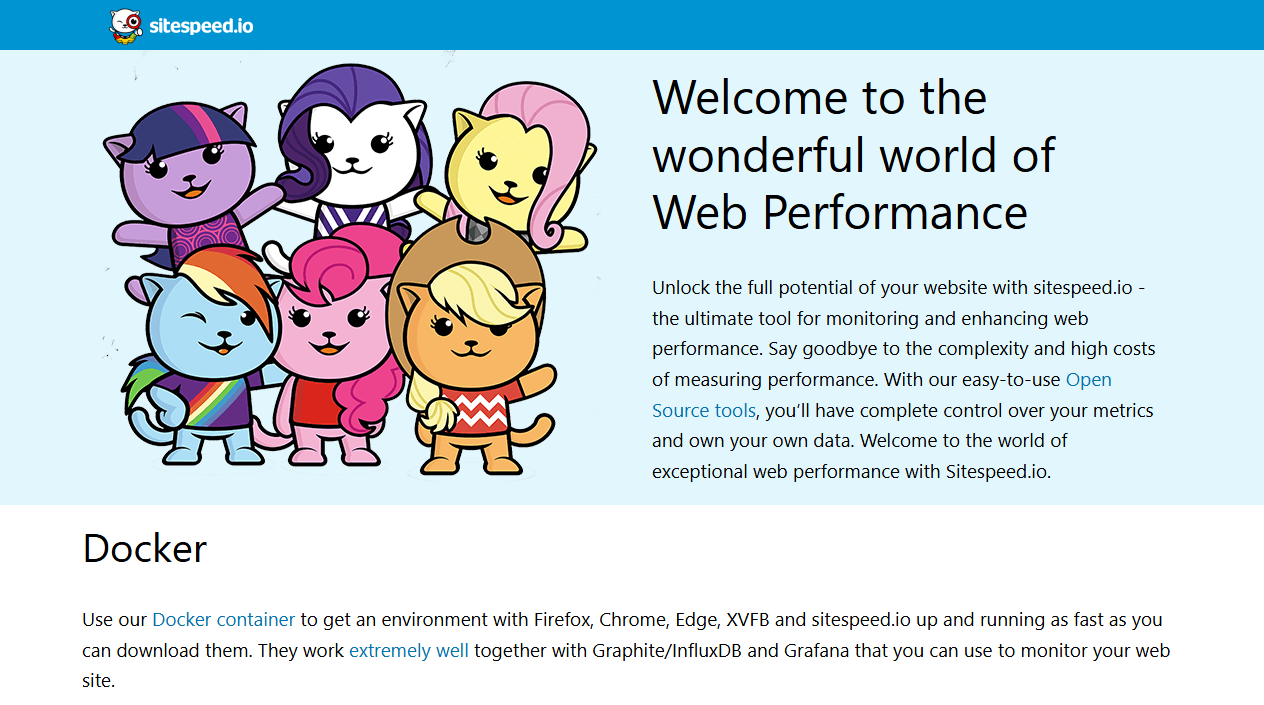 sitespeed.io

Welcome to the wonderful world of Web Performance

Unlock the full potential of your website with sitespeed.io - the ultimate tool for monitoring and enhancing web performance. Say goodbye to the complexity and high costs of measuring performance. With our easy-to-use Open Source tools, you'll have complete control over your metrics and own your own data. Welcome to the world of exceptional web performance with Sitespeed.io.

Docker

Use our Docker container to get an environment with Firefox, Chrome, Edge, XVFB and sitespeed.io up and running as fast as you can download them. They work extremely well together with Graphite/InfluxDB and Grafana that you can use to monitor your web site.